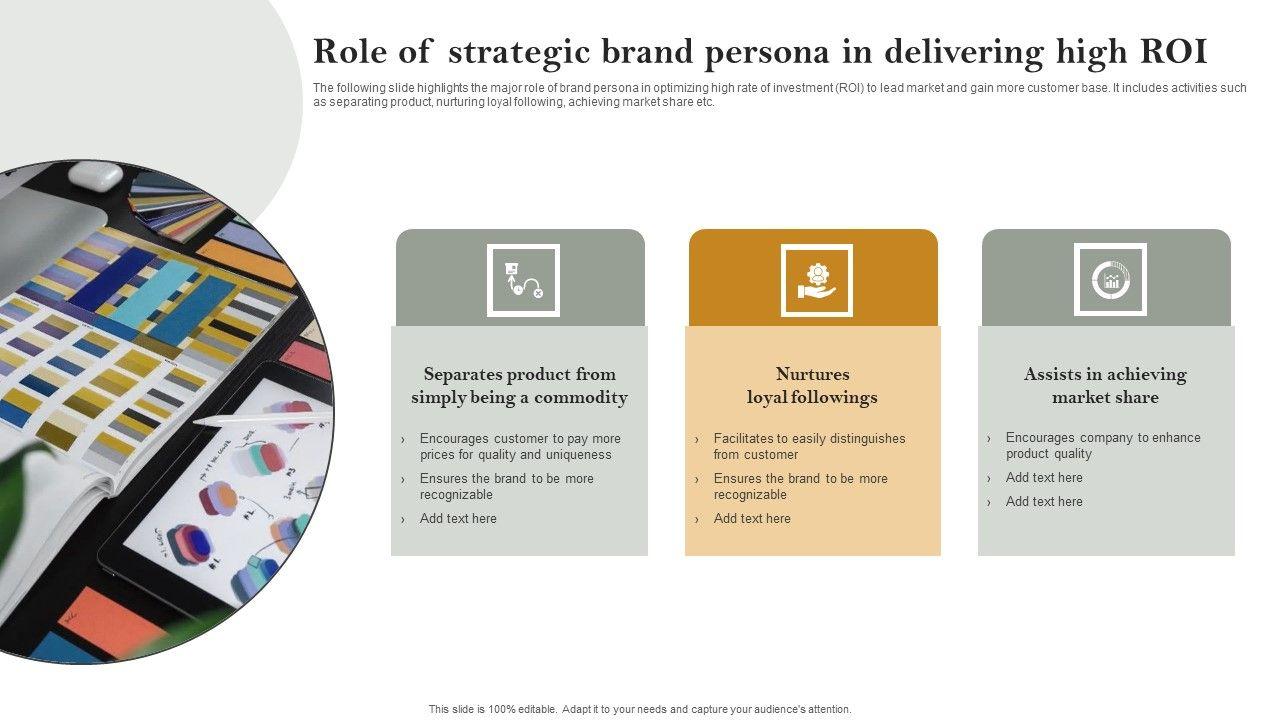 Role of strategic brand persona in delivering high ROI

The following slide highlights the major role of brand persona in optimizing high rate of investment (ROI) to lead market and gain more customer base. It includes activities such as separating product, nurturing loyal following, achieving market share etc.

Separates product from simply being a commodity

› Encourages customer to pay more prices for quality and uniqueness
› Ensures the brand to be more recognizable
› Add text here

Nurtures loyal followings

› Facilitates to easily distinguishes from customer
› Ensures the brand to be more recognizable
› Add text here

Assists in achieving market share

› Encourages company to enhance product quality
› Add text here
› Add text here

This slide is 100% editable. Adapt it to your needs and capture your audience's attention.